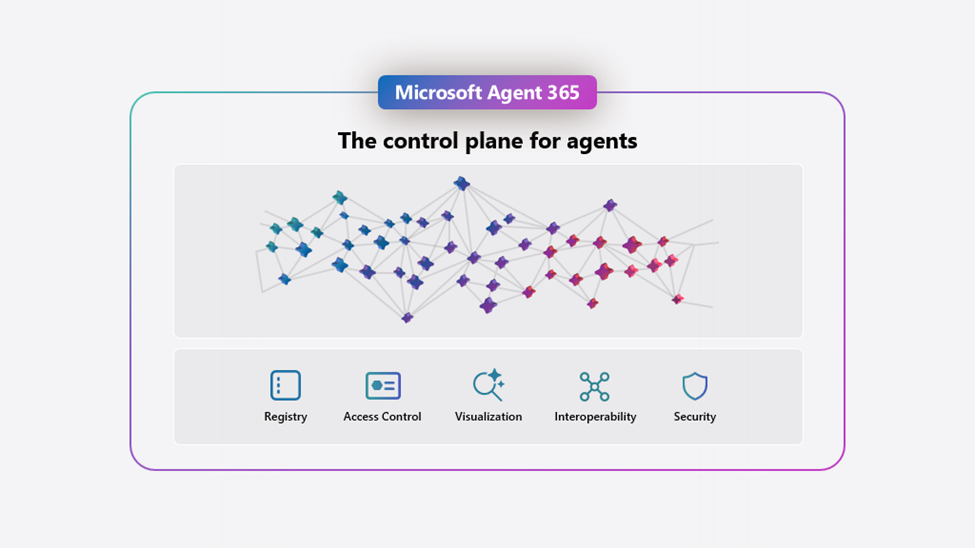 Microsoft Agent 365

The control plane for agents

Registry

Access Control

Visualization

Interoperability

Security